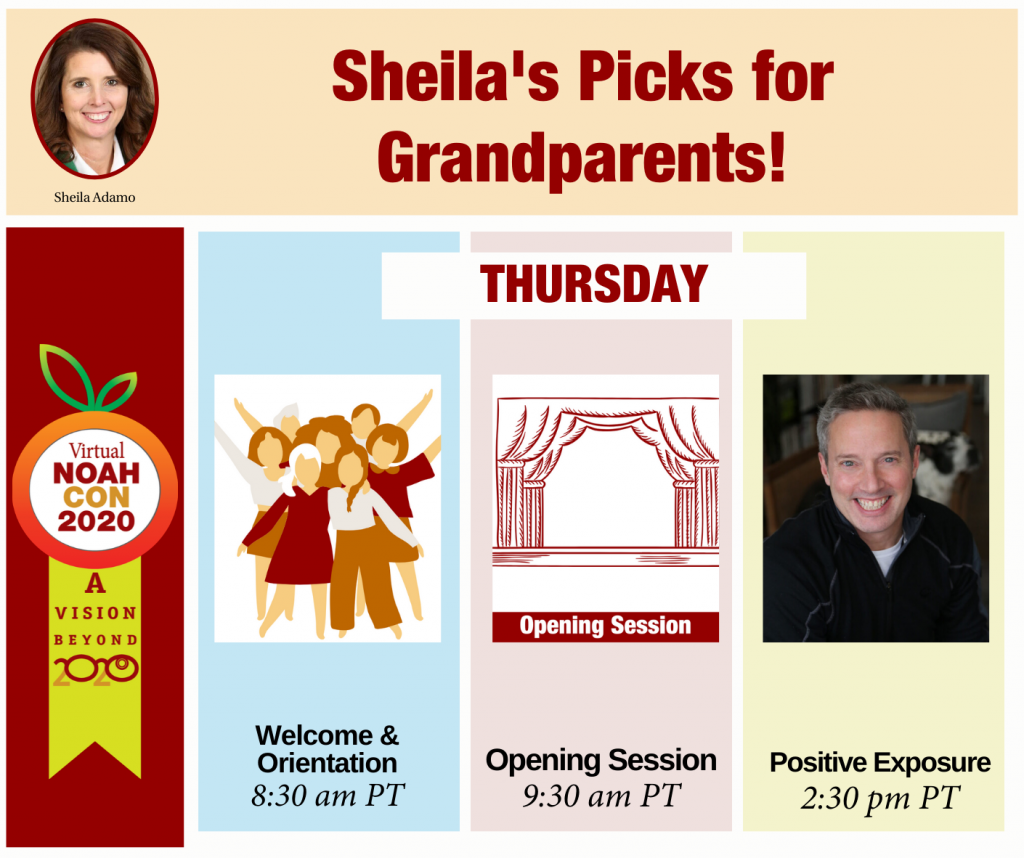 Sheila Adamo

Sheila's Picks for Grandparents!

Virtual
NOAH
CON
2020

A
VISION
BEYOND
2020

THURSDAY

Welcome & Orientation
8:30 am PT

Opening Session

Opening Session
9:30 am PT

Positive Exposure
2:30 pm PT